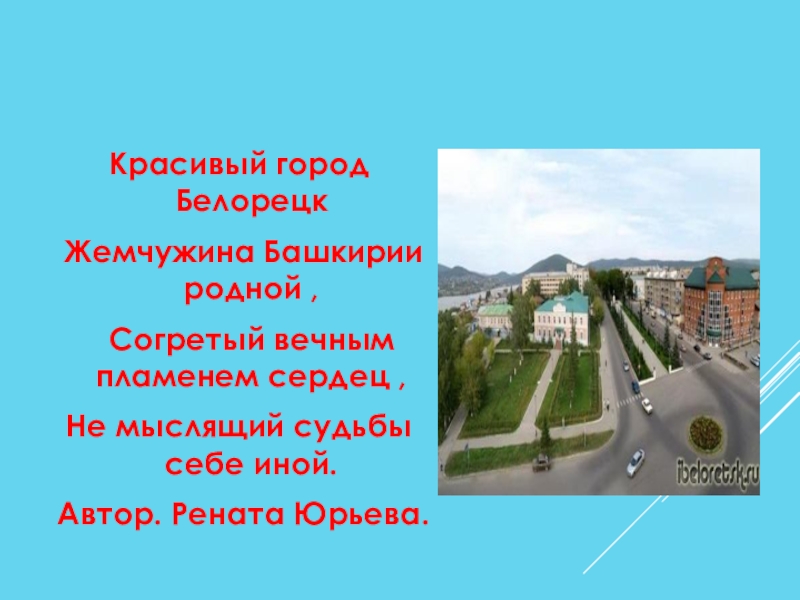 Красивый город Белорецк

Жемчужина Башкирии родной ,

Согретый вечным пламенем сердец ,

Не мыслящий судьбы себе иной.

Автор. Рената Юрьева.

ibeloretsk.ru